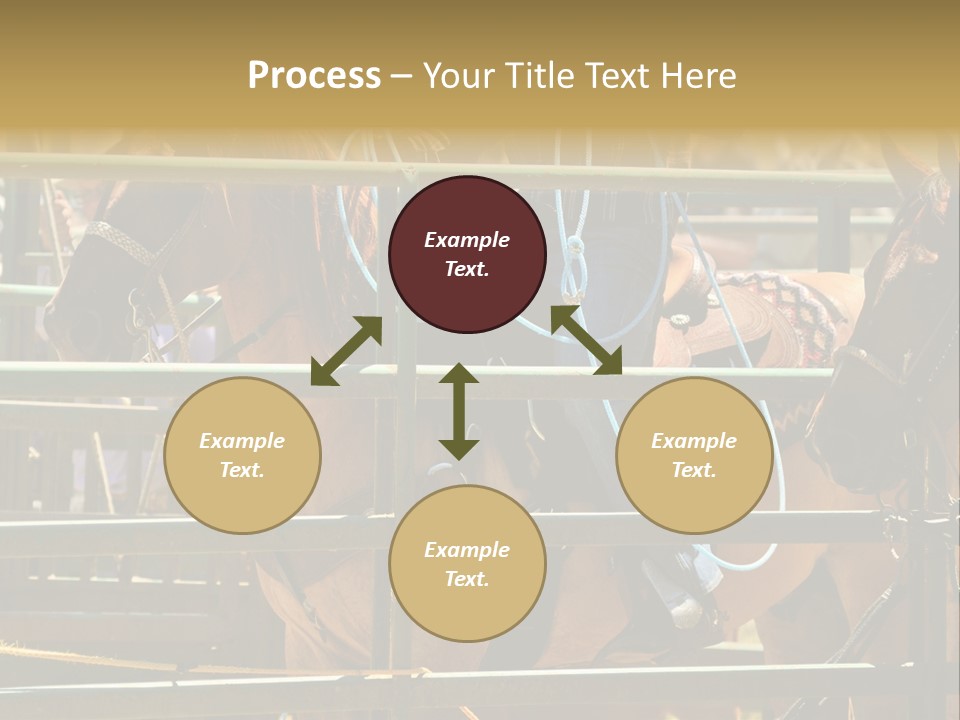 Process – Your Title Text Here

Example Text.

Example Text.

Example Text.

Example Text.